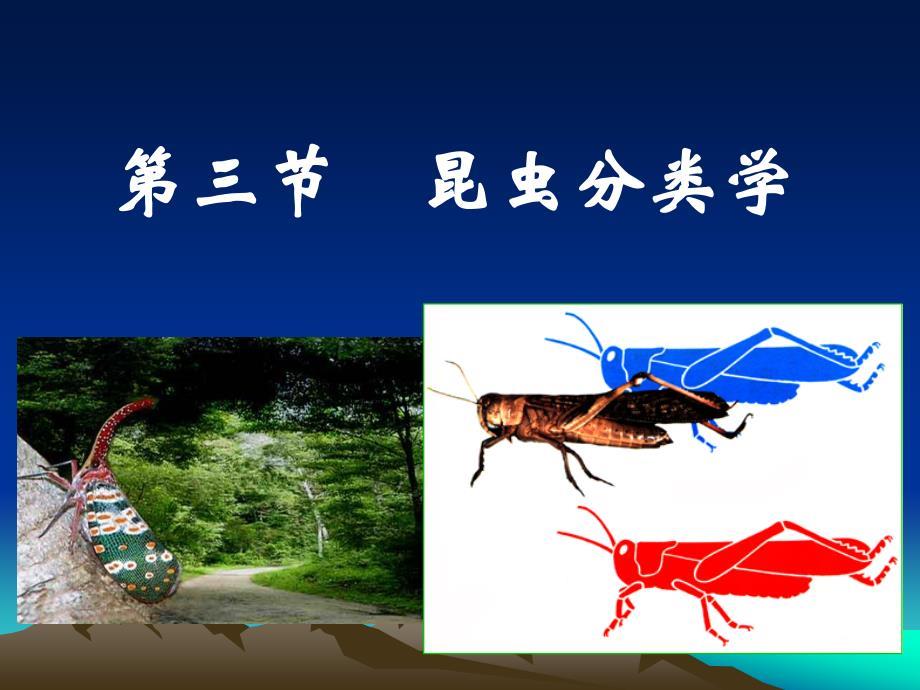 第三节　昆虫分类学